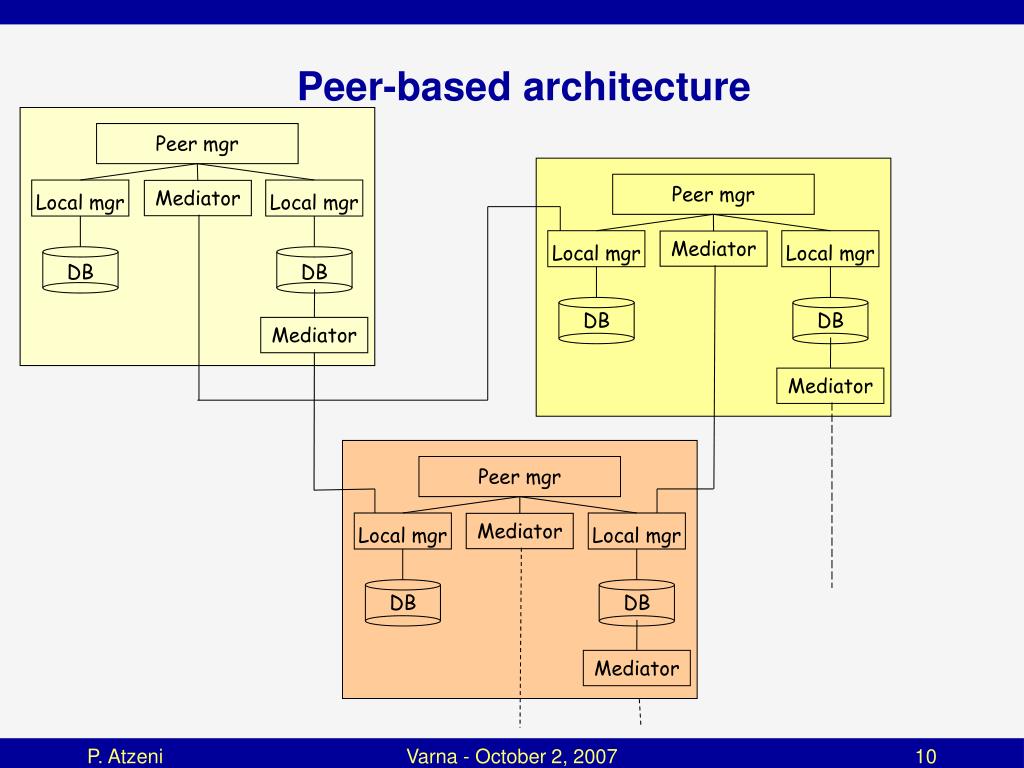 Peer-based architecture

Peer mgr

Local mgr

Mediator

Local mgr

DB

DB

Mediator

Peer mgr

Local mgr

Mediator

Local mgr

DB

DB

Mediator

Peer mgr

Local mgr

Mediator

Local mgr

DB

DB

Mediator

P. Atzeni

Varna - October 2, 2007

10